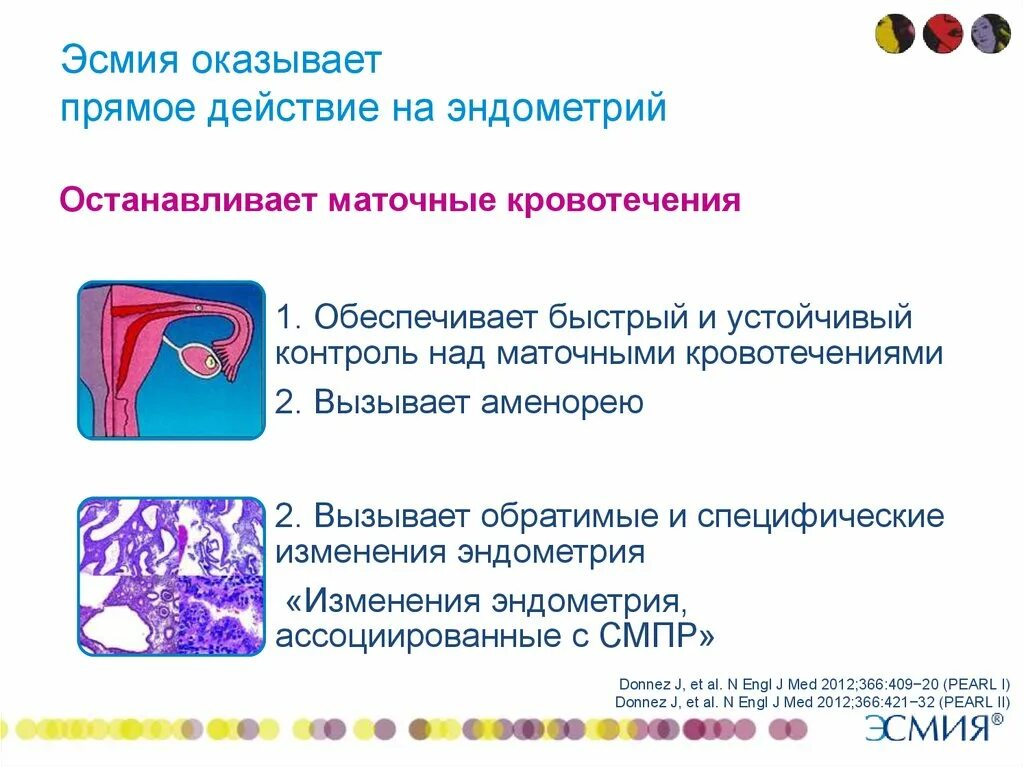 Эсмия оказывает прямое действие на эндометрий

Останавливает маточные кровотечения

1. Обеспечивает быстрый и устойчивый контроль над маточными кровотечениями

2. Вызывает аменорею

2. Вызывает обратимые и специфические изменения эндометрия

«Изменения эндометрия, ассоциированные с СМПР»

Donnez J, et al. N Engl J Med 2012;366:409−20 (PEARL I)
Donnez J, et al. N Engl J Med 2012;366:421−32 (PEARL II)

ЭСМИЯ®